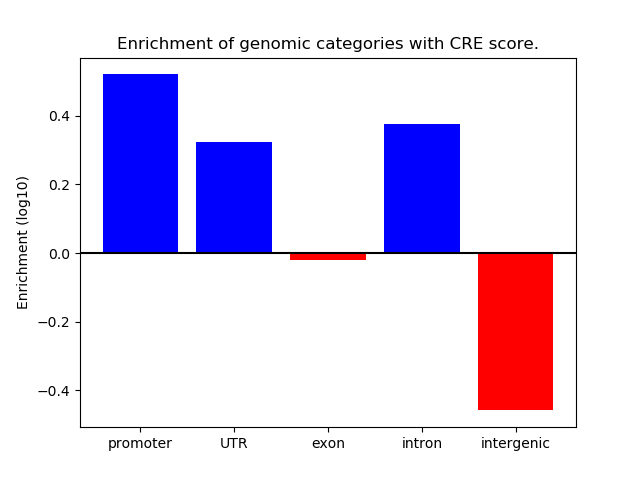 Enrichment of genomic categories with CRE score.

Enrichment (log10)

0.4
0.2
0.0
−0.2
−0.4

promoter
UTR
exon
intron
intergenic